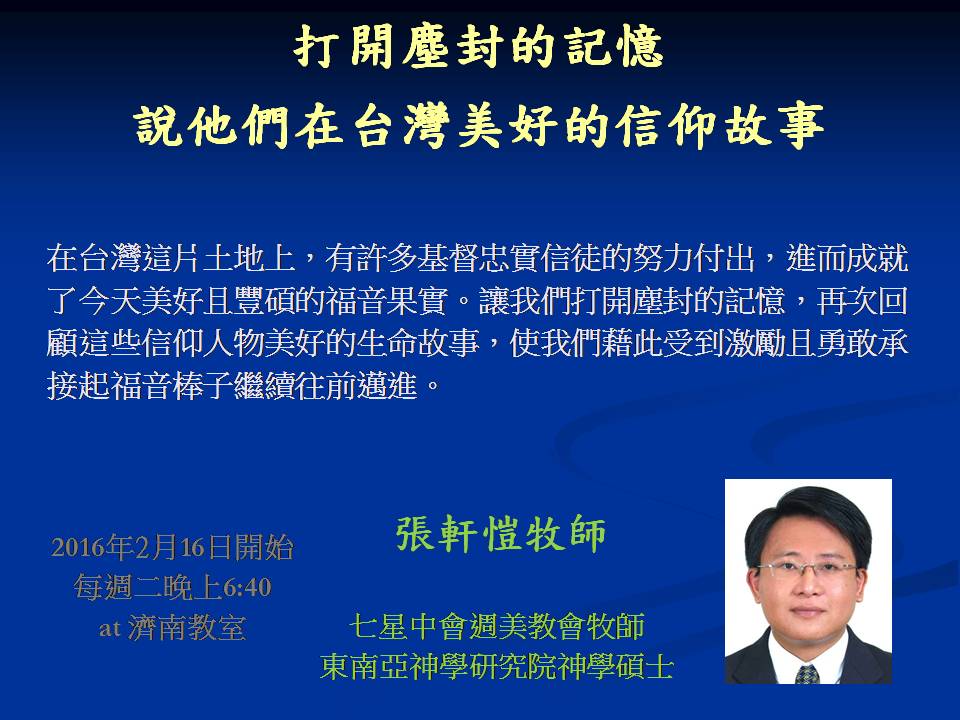 打開塵封的記憶
說他們在台灣美好的信仰故事

在台灣這片土地上，有許多基督忠實信徒的努力付出，進而成就了今天美好且豐碩的福音果實。讓我們打開塵封的記憶，再次回顧這些信仰人物美好的生命故事，使我們藉此受到激勵且勇敢承接起福音棒子繼續往前邁進。

2016年2月16日開始
每週二晚上6:40
at 濟南教室

張軒愷牧師

七星中會週美教會牧師
東南亞神學研究院神學碩士